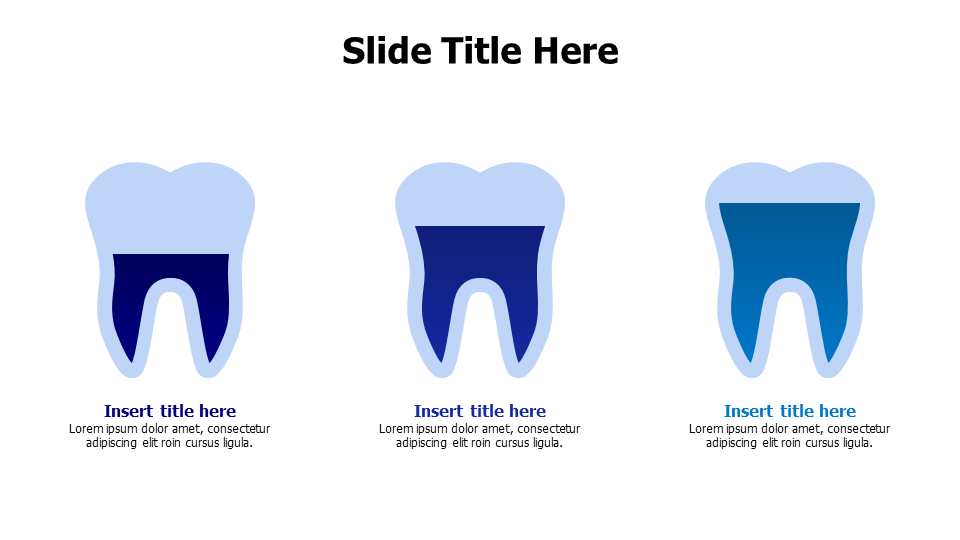 Slide Title Here

Insert title here
Lorem ipsum dolor amet, consectetur adipiscing elit roin cursus ligula.

Insert title here
Lorem ipsum dolor amet, consectetur adipiscing elit roin cursus ligula.

Insert title here
Lorem ipsum dolor amet, consectetur adipiscing elit roin cursus ligula.